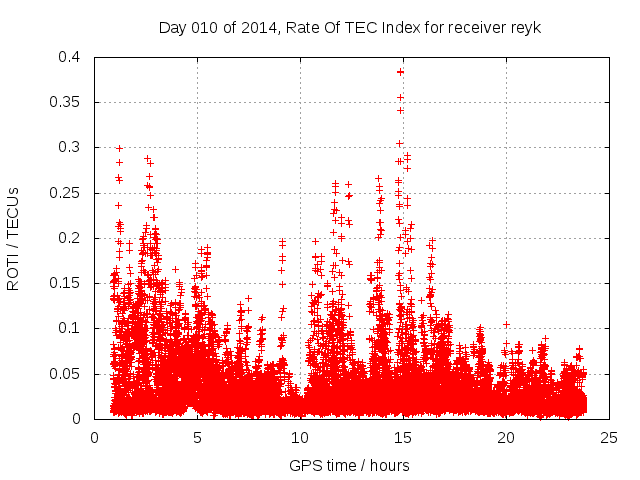 Day 010 of 2014, Rate Of TEC Index for receiver reyk

ROTI / TECUs

0.4
0.35
0.3
0.25
0.2
0.15
0.1
0.05
0

0
5
10
15
20
25

GPS time / hours